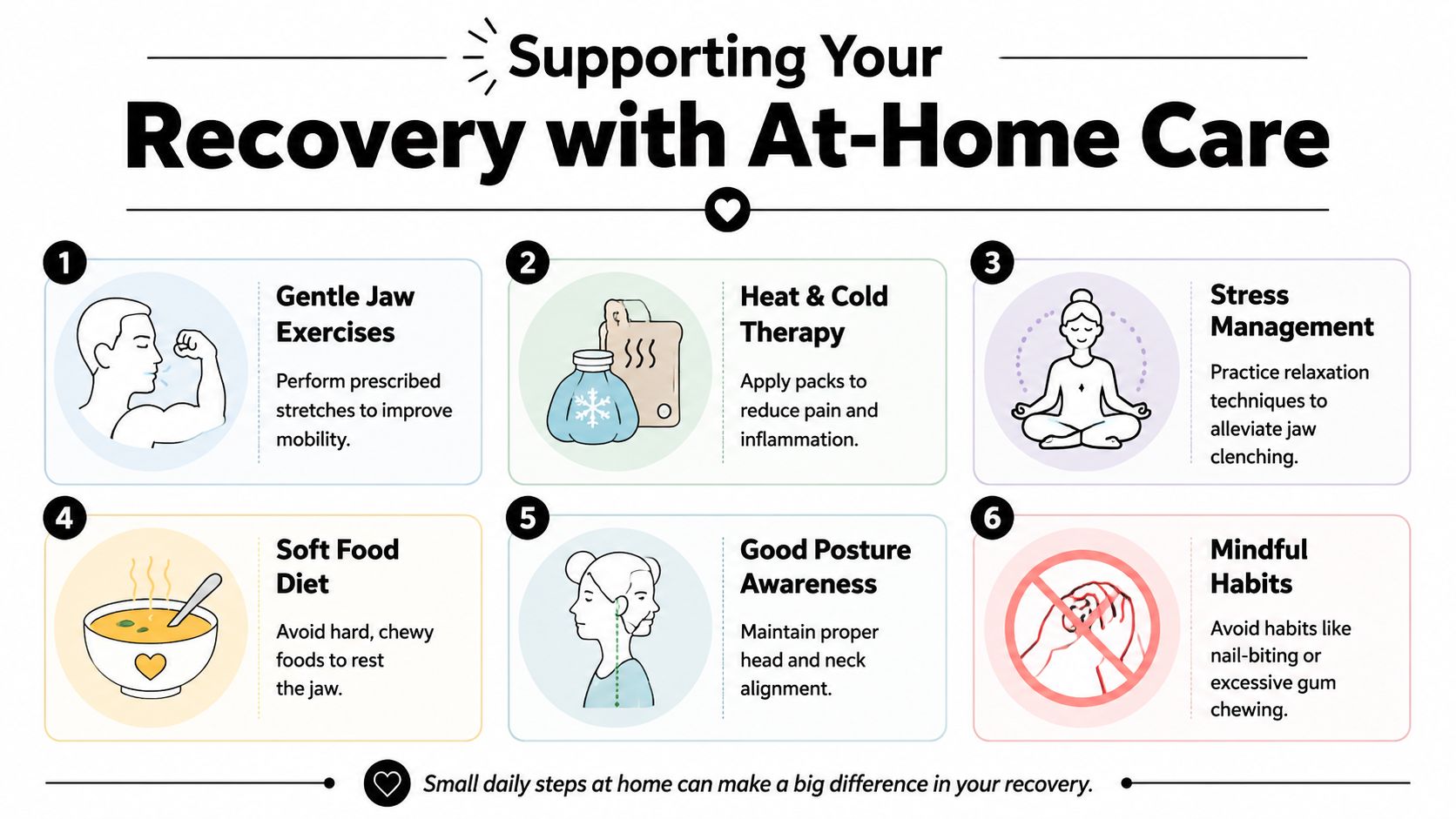 Supporting Your
Recovery with At-Home Care

1
Gentle Jaw Exercises
Perform prescribed stretches to improve mobility.

2
Heat & Cold Therapy
Apply packs to reduce pain and inflammation.

3
Stress Management
Practice relaxation techniques to alleviate jaw clenching.

4
Soft Food Diet
Avoid hard, chewy foods to rest the jaw.

5
Good Posture Awareness
Maintain proper head and neck alignment.

6
Mindful Habits
Avoid habits like nail-biting or excessive gum chewing.

Small daily steps at home can make a big difference in your recovery.